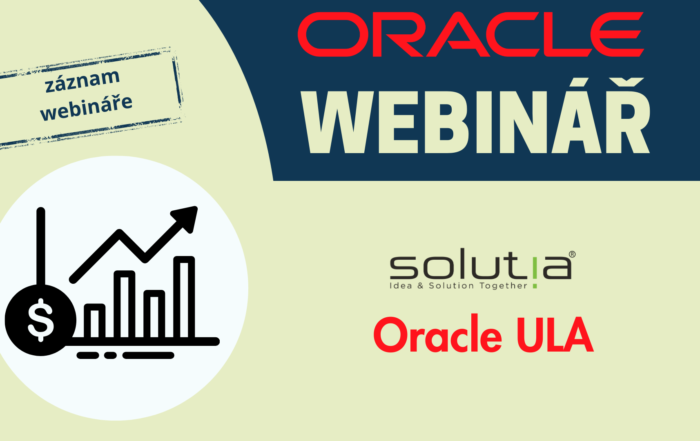 záznam webináře

ORACLE
WEBINÁŘ

$

solutia®
Idea & Solution Together

Oracle ULA